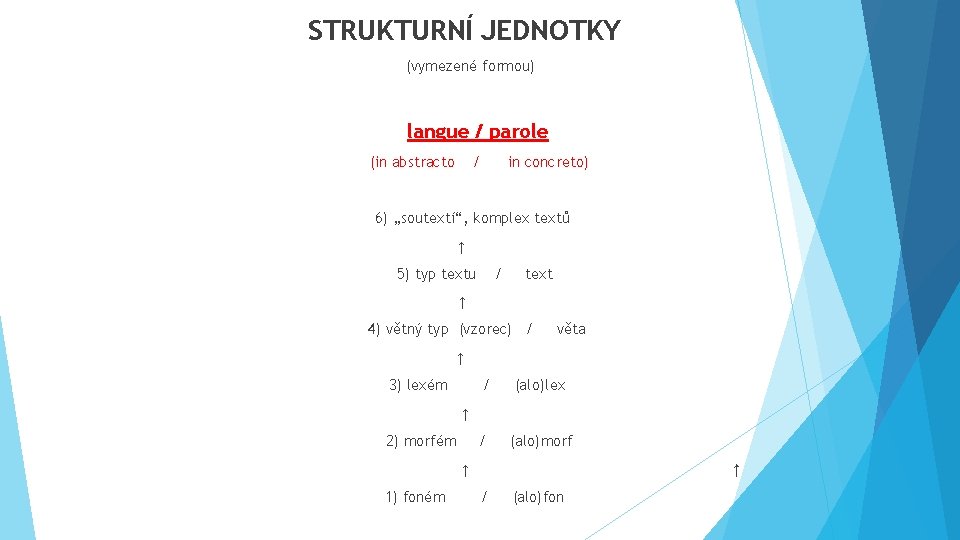 STRUKTURNÍ JEDNOTKY

(vymezené formou)

langue / parole

(in abstracto / in concreto)

6) „soutextí“, komplex textů

↑

5) typ textu / text

↑

4) větný typ (vzorec) / věta

↑

3) lexém / (alo)lex

↑

2) morfém / (alo)morf

↑ ↑

1) foném / (alo)fon